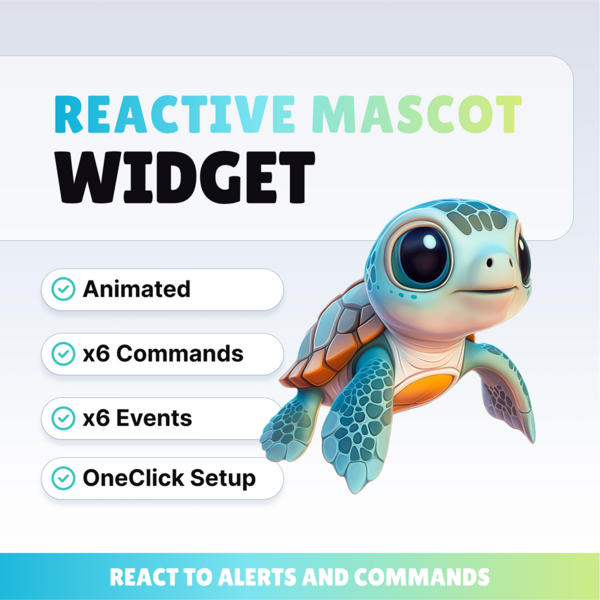 REACTIVE MASCOT
WIDGET

Animated

x6 Commands

x6 Events

OneClick Setup

REACT TO ALERTS AND COMMANDS